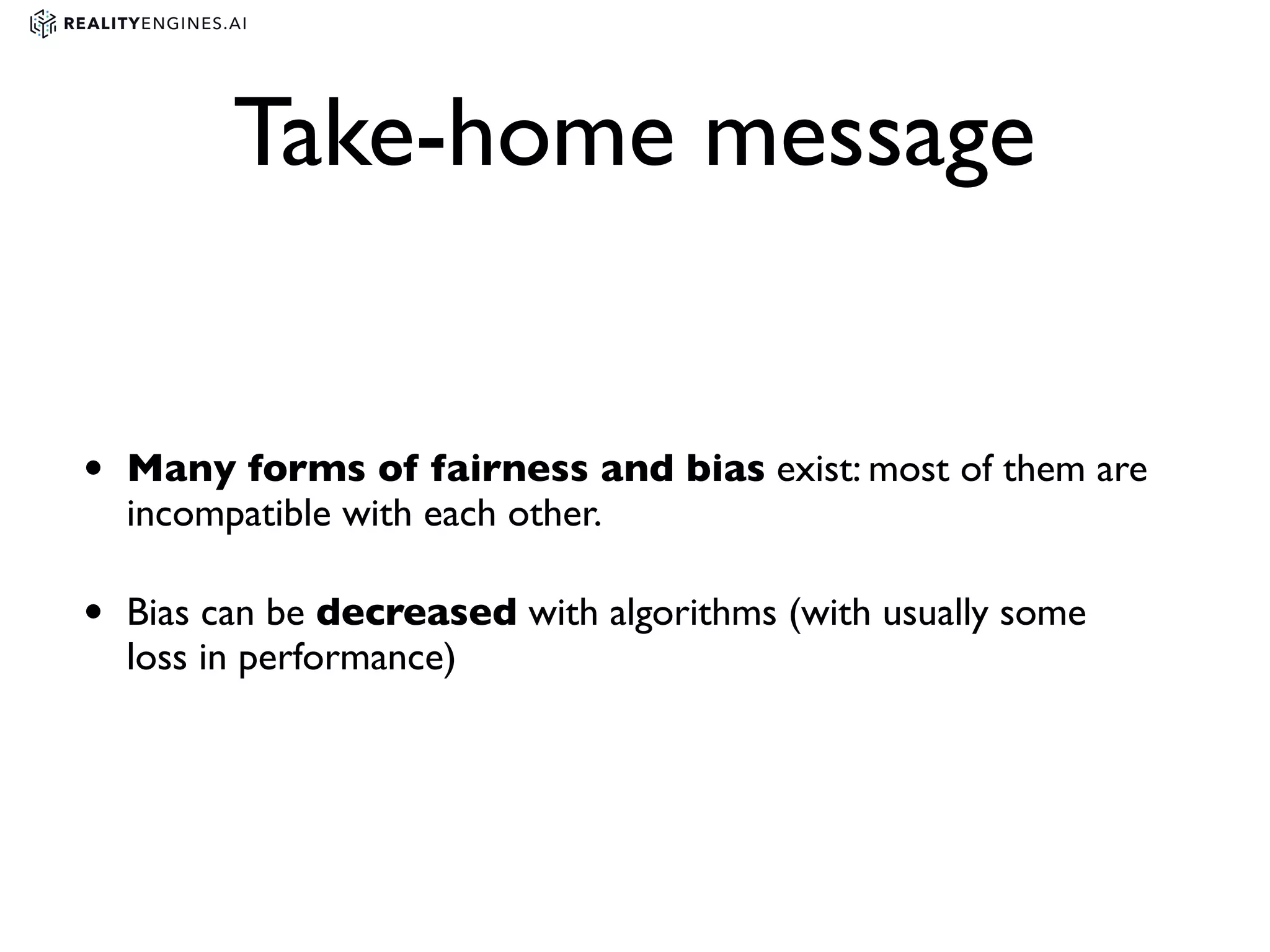 REALITYENGINES.AI

Take-home message

• Many forms of fairness and bias exist: most of them are incompatible with each other.

• Bias can be decreased with algorithms (with usually some loss in performance)